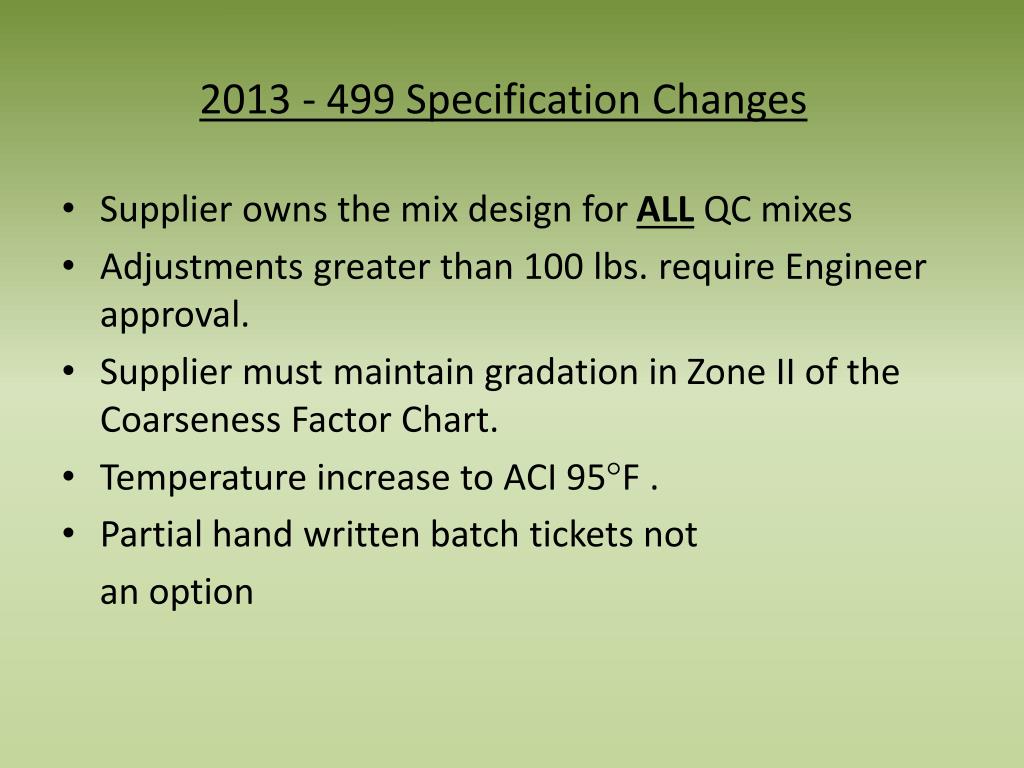 2013 - 499 Specification Changes

• Supplier owns the mix design for ALL QC mixes
• Adjustments greater than 100 lbs. require Engineer approval.
• Supplier must maintain gradation in Zone II of the Coarseness Factor Chart.
• Temperature increase to ACI 95°F .
• Partial hand written batch tickets not

an option